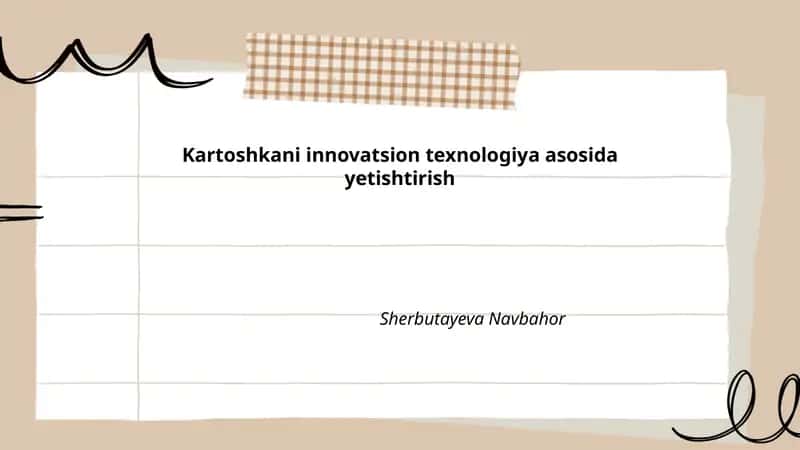 Kartoshkani innovatsion texnologiya asosida yetishtirish

Sherbutayeva Navbahor